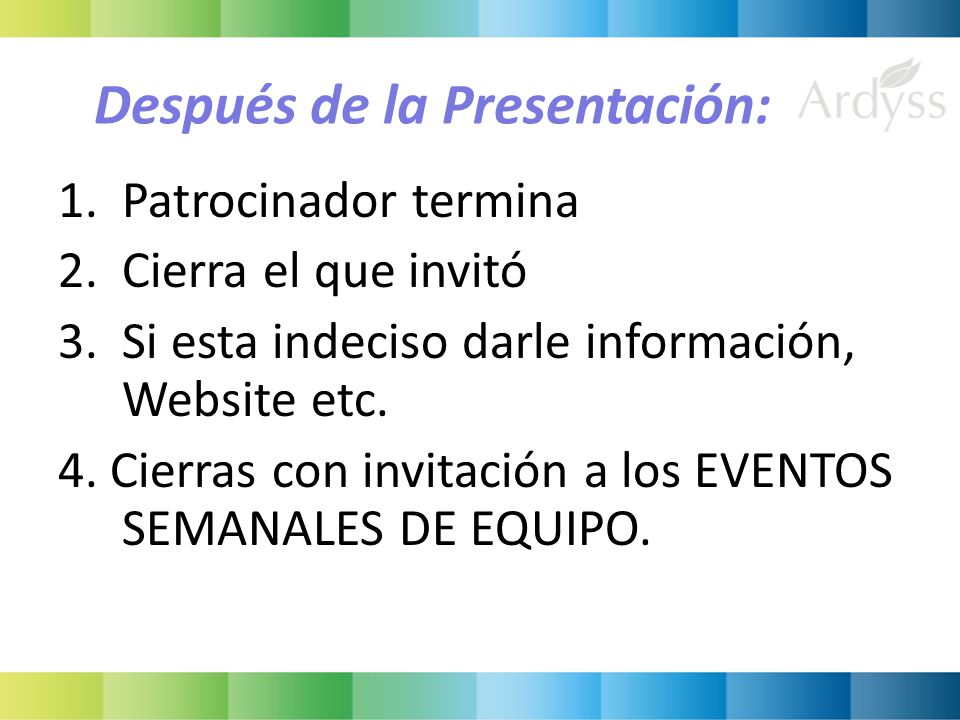 Después de la Presentación:

Ardyss

1. Patrocinador termina
2. Cierra el que invitó
3. Si esta indeciso darle información, Website etc.
4. Cierras con invitación a los EVENTOS SEMANALES DE EQUIPO.